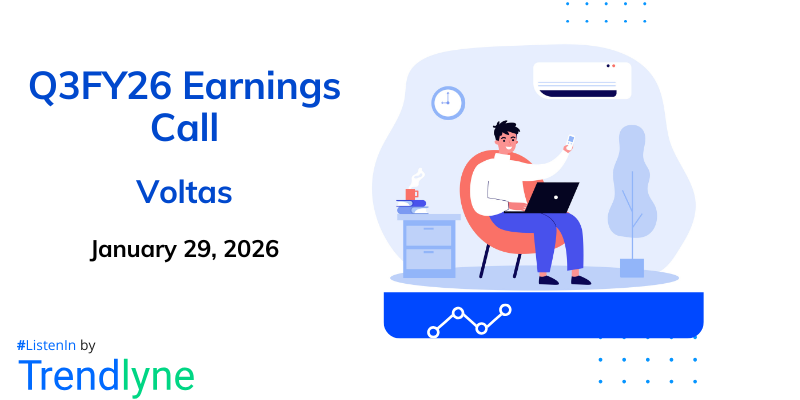 Q3FY26 Earnings Call

Voltas

January 29, 2026

#ListenIn by

Trendlyne